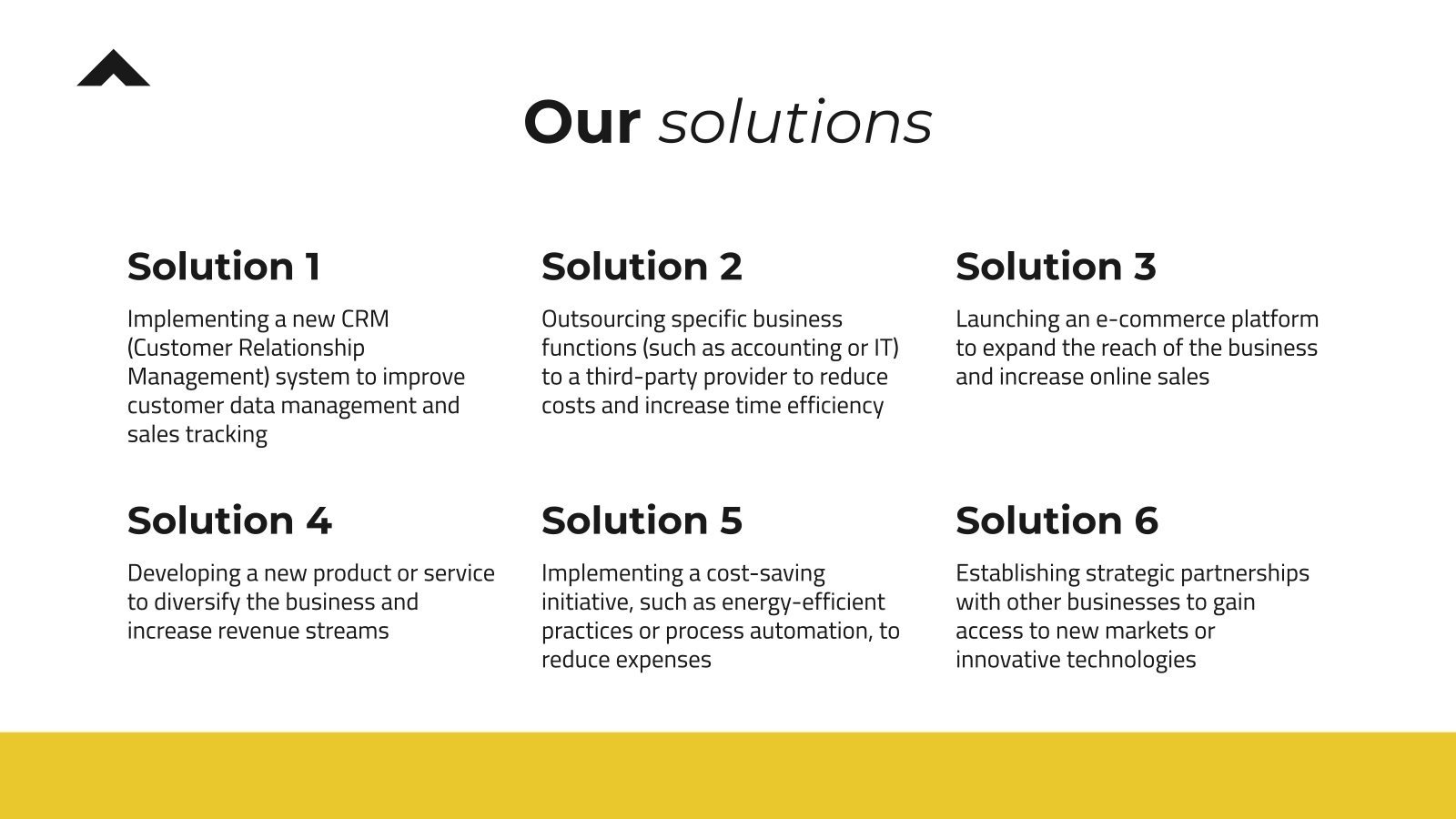 Our solutions

Solution 1

Implementing a new CRM (Customer Relationship Management) system to improve customer data management and sales tracking

Solution 2

Outsourcing specific business functions (such as accounting or IT) to a third-party provider to reduce costs and increase time efficiency

Solution 3

Launching an e-commerce platform to expand the reach of the business and increase online sales

Solution 4

Developing a new product or service to diversify the business and increase revenue streams

Solution 5

Implementing a cost-saving initiative, such as energy-efficient practices or process automation, to reduce expenses

Solution 6

Establishing strategic partnerships with other businesses to gain access to new markets or innovative technologies